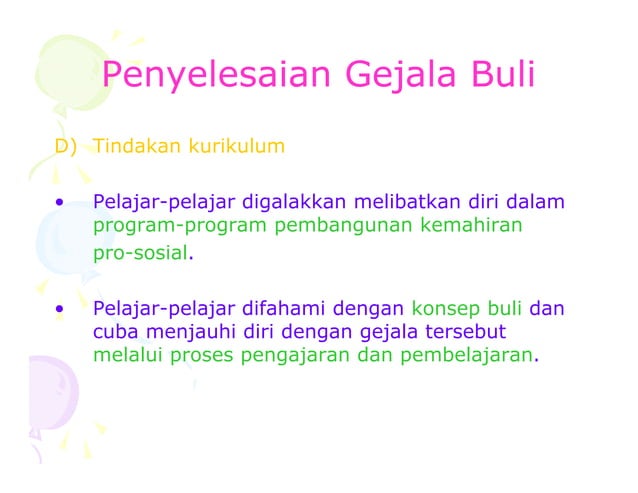 Penyelesaian Gejala Buli

D) Tindakan kurikulum

• Pelajar-pelajar digalakkan melibatkan diri dalam program-program pembangunan kemahiran pro-sosial.

• Pelajar-pelajar difahami dengan konsep buli dan cuba menjauhi diri dengan gejala tersebut melalui proses pengajaran dan pembelajaran.